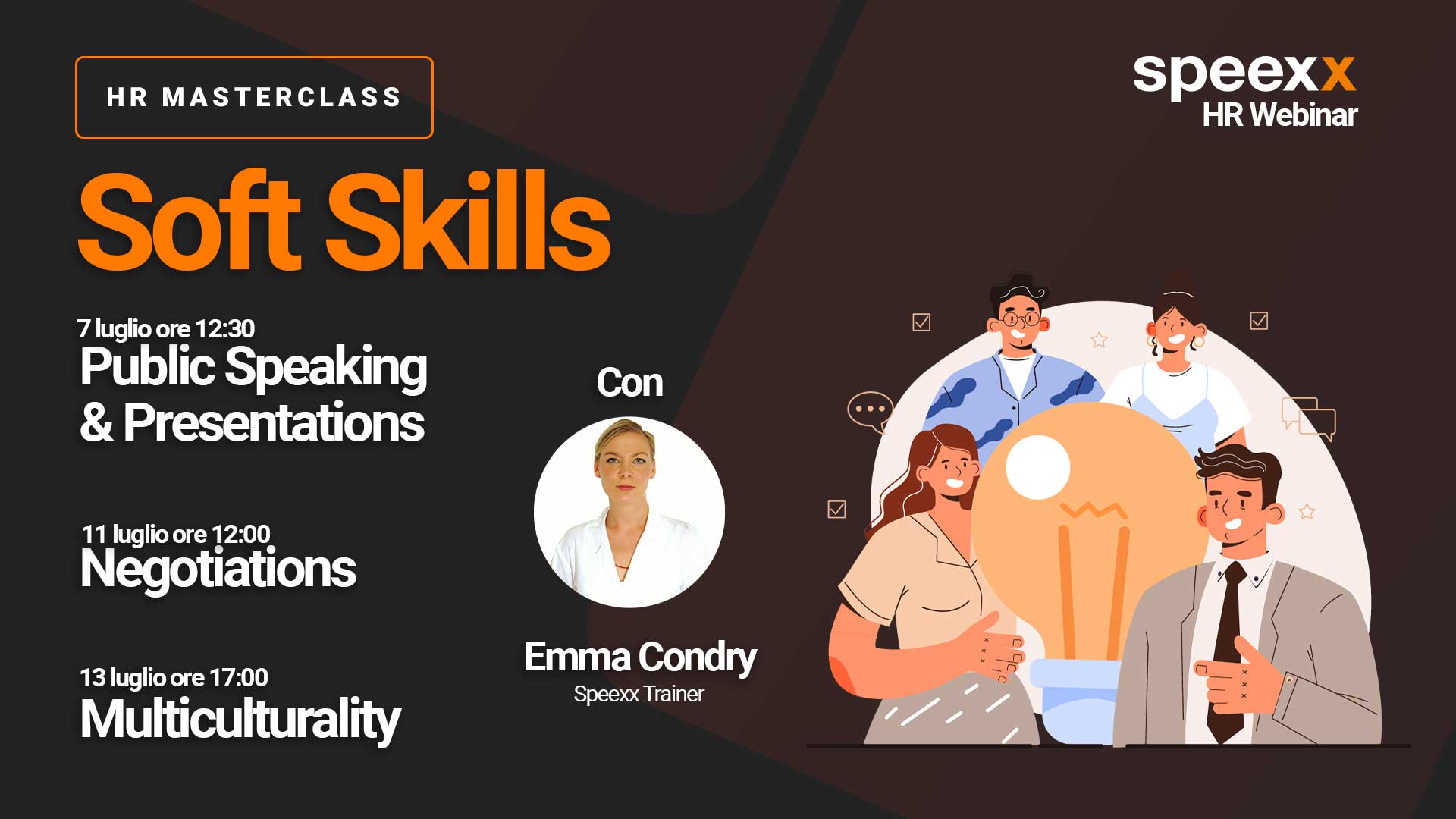 HR MASTERCLASS

speexx
HR Webinar

Soft Skills

7 luglio ore 12:30
Public Speaking & Presentations

11 luglio ore 12:00
Negotiations

13 luglio ore 17:00
Multiculturality

Con

Emma Condry
Speexx Trainer